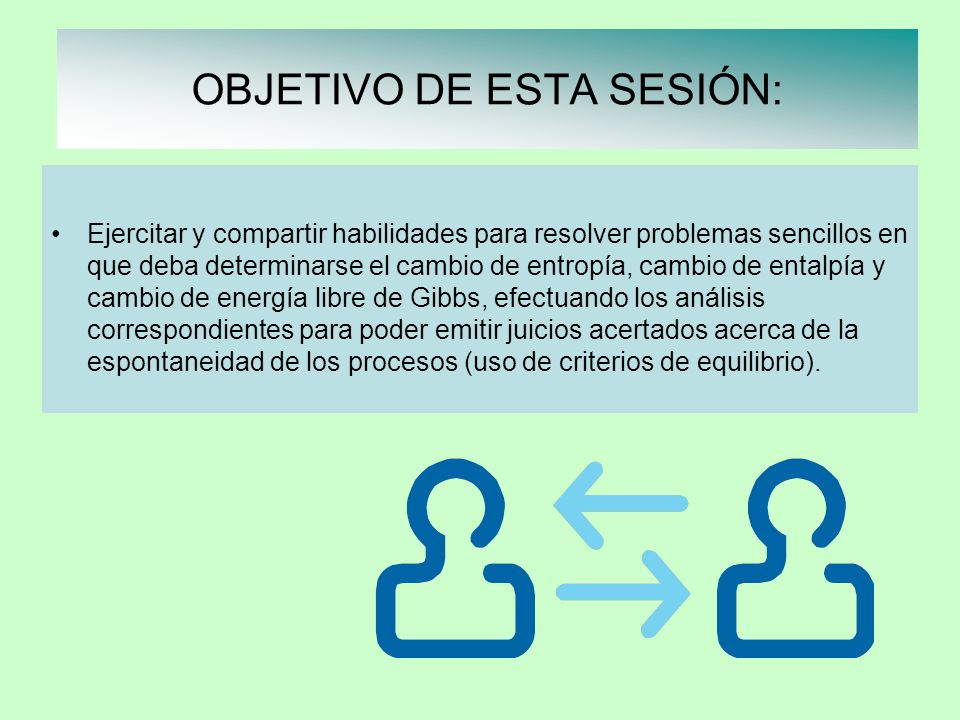 OBJETIVO DE ESTA SESIÓN:

• Ejercitar y compartir habilidades para resolver problemas sencillos en que deba determinarse el cambio de entropía, cambio de entalpía y cambio de energía libre de Gibbs, efectuando los análisis correspondientes para poder emitir juicios acertados acerca de la espontaneidad de los procesos (uso de criterios de equilibrio).